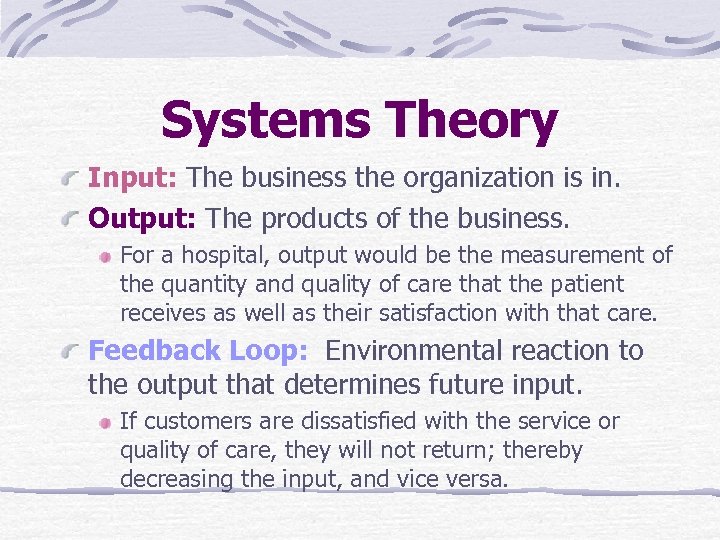 Systems Theory

Input: The business the organization is in.

Output: The products of the business.

For a hospital, output would be the measurement of the quantity and quality of care that the patient receives as well as their satisfaction with that care.

Feedback Loop: Environmental reaction to the output that determines future input.

If customers are dissatisfied with the service or quality of care, they will not return; thereby decreasing the input, and vice versa.